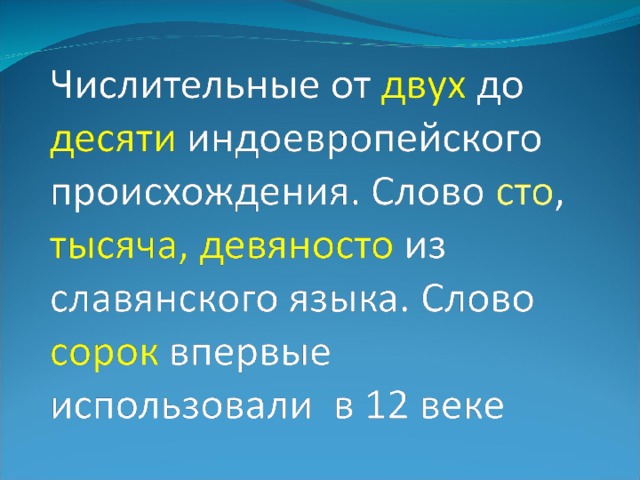 Числительные от двух до десяти индоевропейского происхождения. Слово сто, тысяча, девяносто из славянского языка. Слово сорок впервые использовали  в 12 веке